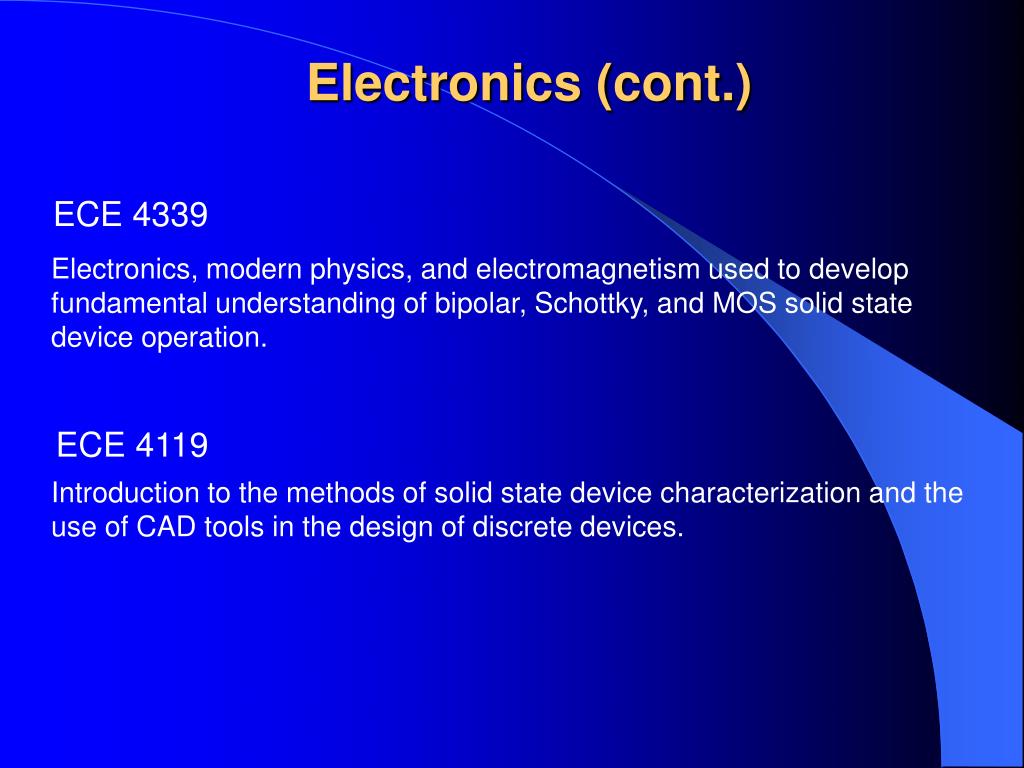 Electronics (cont.)

ECE 4339

Electronics, modern physics, and electromagnetism used to develop fundamental understanding of bipolar, Schottky, and MOS solid state device operation.

ECE 4119

Introduction to the methods of solid state device characterization and the use of CAD tools in the design of discrete devices.